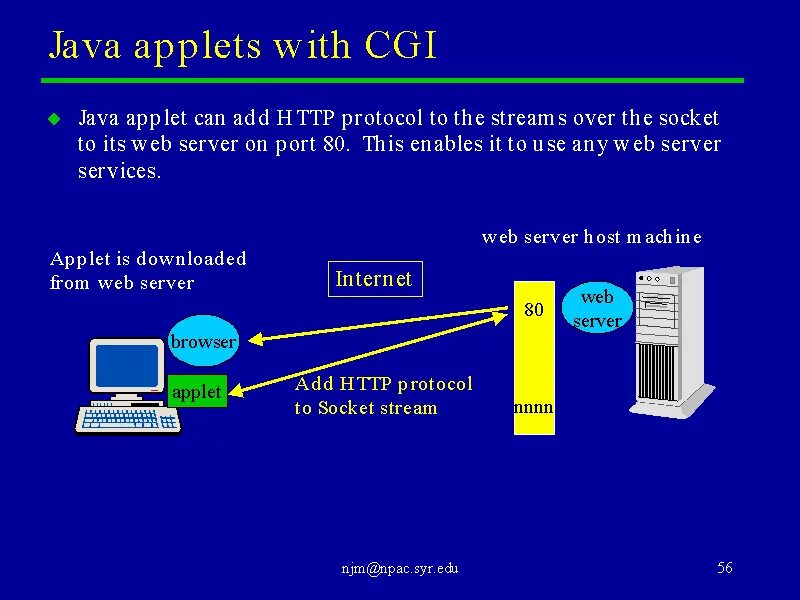 Java applets with CGI

Java applet can add HTTP protocol to the streams over the socket to its web server on port 80. This enables it to use any web server services.

web server host machine

Applet is downloaded from web server

Internet

80

web server

browser

applet

Add HTTP protocol to Socket stream

nnnn

njm@npac.syr.edu

56